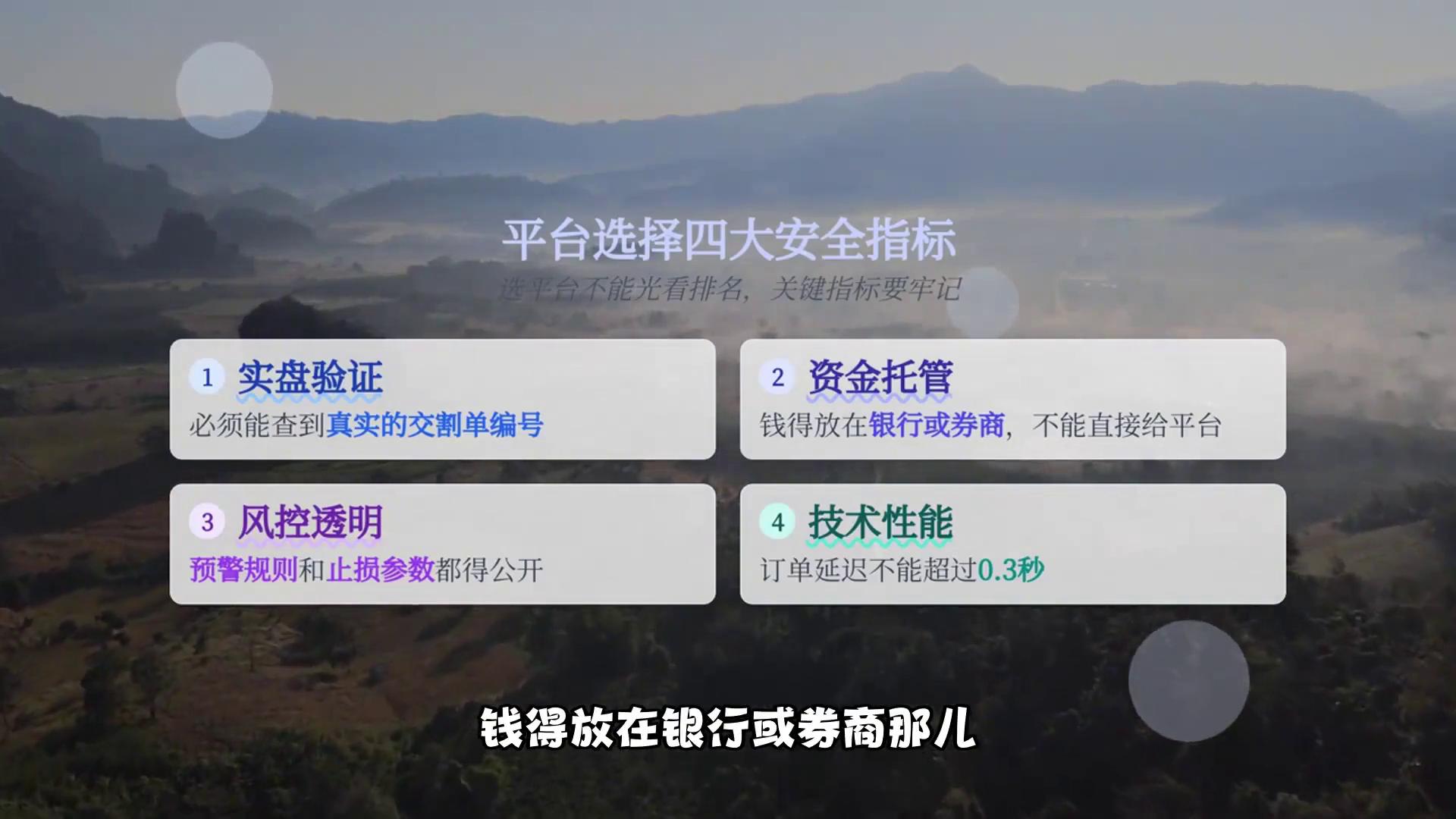 平台选择四大安全指标

选平台不能光看排名，关键指标要牢记

1 实盘验证
必须能查到真实的交割单编号

2 资金托管
钱得放在银行或券商，不能直接给平台

3 风控透明
预警规则和止损参数都得公开

4 技术性能
订单延迟不能超过0.3秒

钱得放在银行或券商那儿